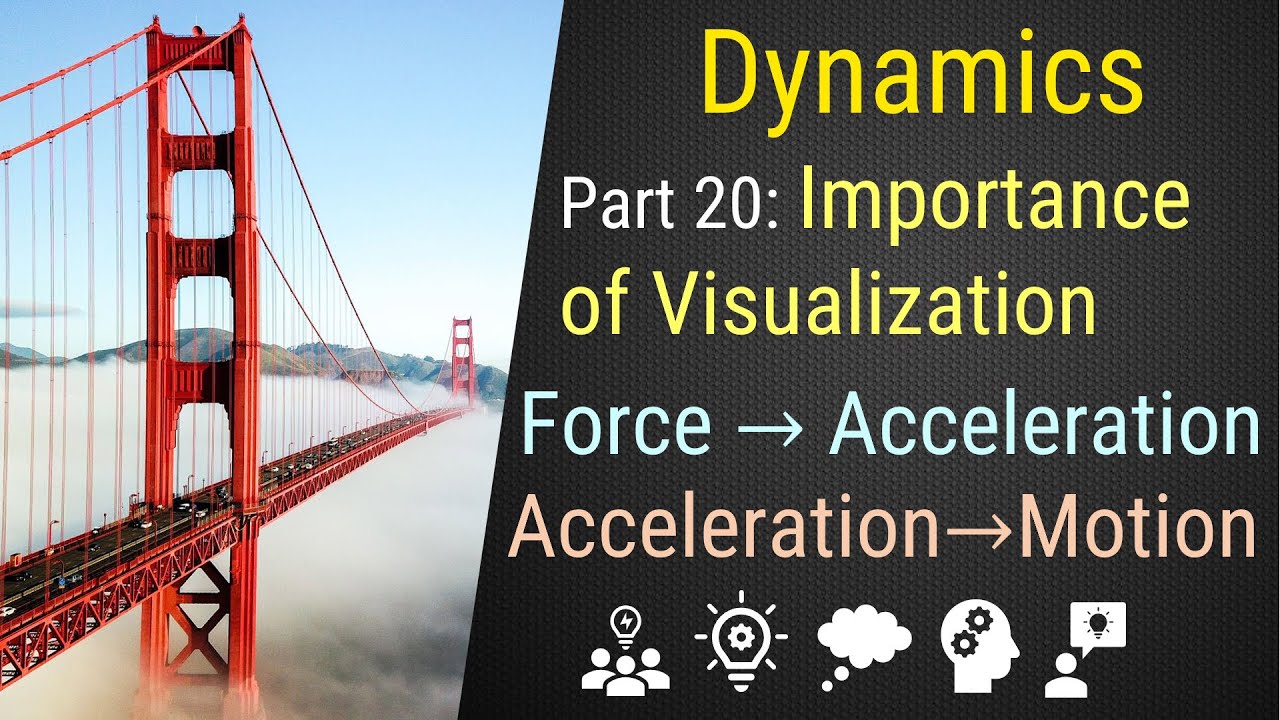 Dynamics

Part 20: Importance of Visualization

Force → Acceleration

Acceleration→Motion